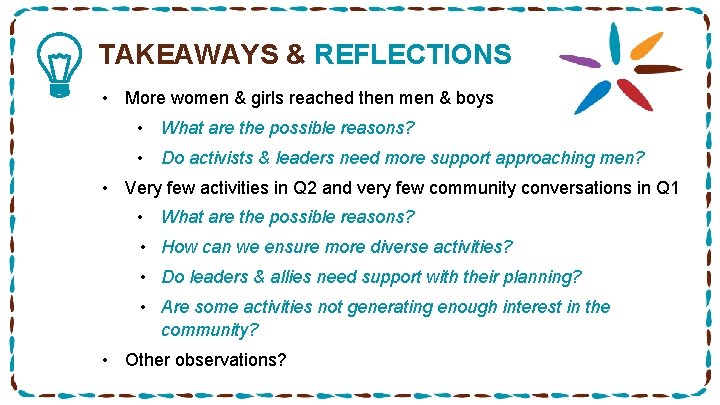 TAKEAWAYS & REFLECTIONS

• More women & girls reached then men & boys
  • What are the possible reasons?
  • Do activists & leaders need more support approaching men?
• Very few activities in Q2 and very few community conversations in Q1
  • What are the possible reasons?
  • How can we ensure more diverse activities?
  • Do leaders & allies need support with their planning?
  • Are some activities not generating enough interest in the community?
• Other observations?